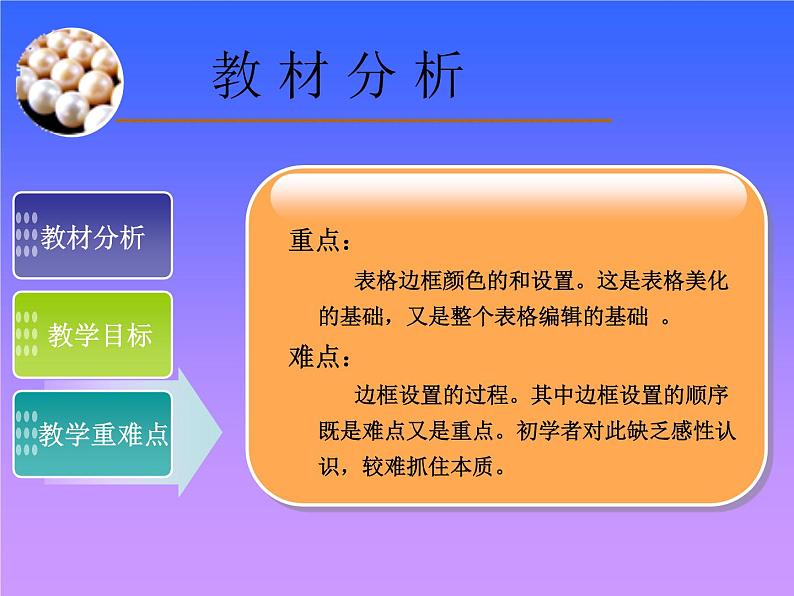 教材分析

教材分析

教学目标

教学重难点

重点：

表格边框颜色的和设置。这是表格美化的基础，又是整个表格编辑的基础 。

难点：

边框设置的过程。其中边框设置的顺序既是难点又是重点。初学者对此缺乏感性认识，较难抓住本质。